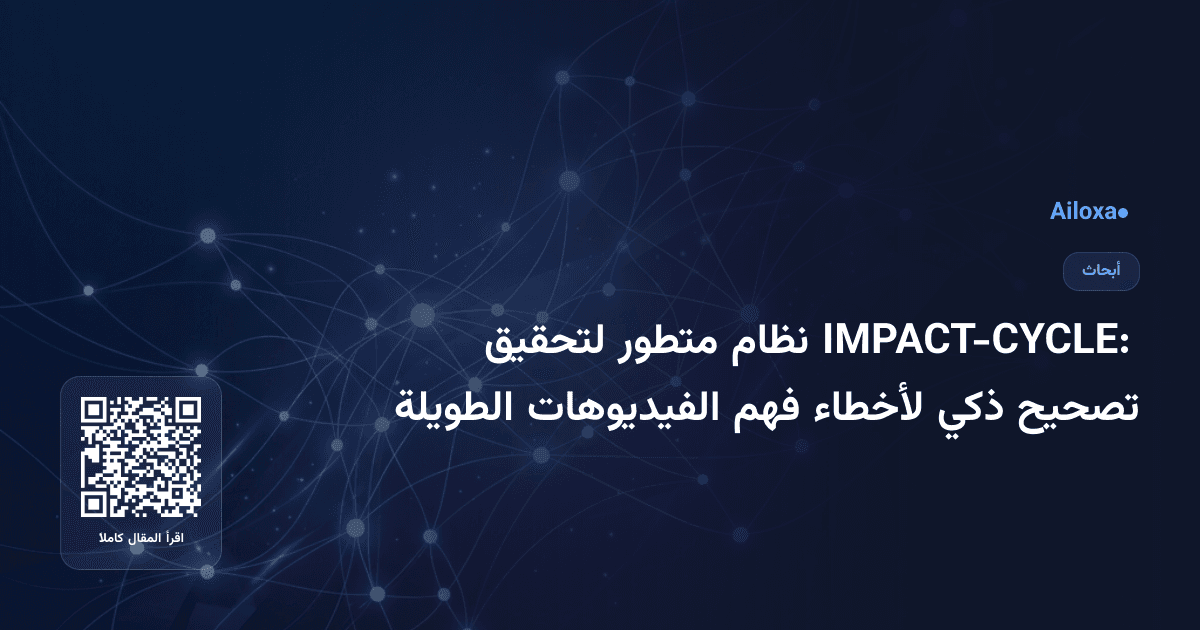 Ailoxa

أبحاث

IMPACT-CYCLE: نظام متطور لتحقيق تصحيح ذكي لأخطاء فهم الفيديوهات الطويلة

اقرأ المقال كاملا